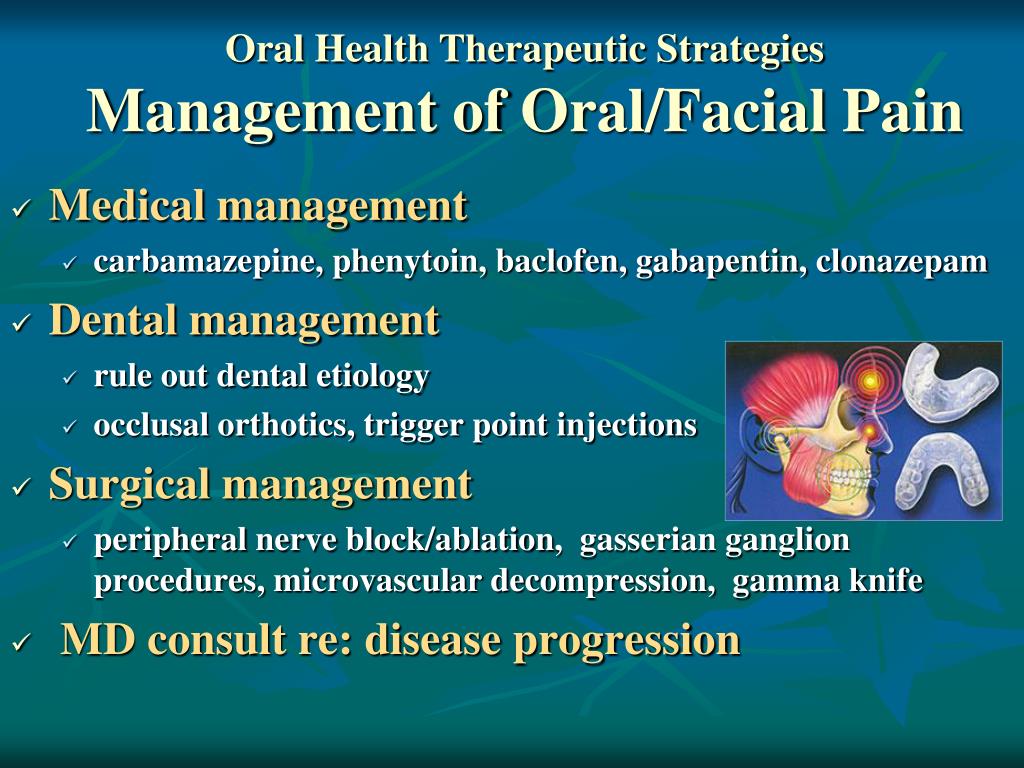 Oral Health Therapeutic Strategies
Management of Oral/Facial Pain

✓ Medical management
✓ carbamazepine, phenytoin, baclofen, gabapentin, clonazepam

✓ Dental management
✓ rule out dental etiology
✓ occlusal orthotics, trigger point injections

✓ Surgical management
✓ peripheral nerve block/ablation, gasserian ganglion procedures, microvascular decompression, gamma knife

✓ MD consult re: disease progression